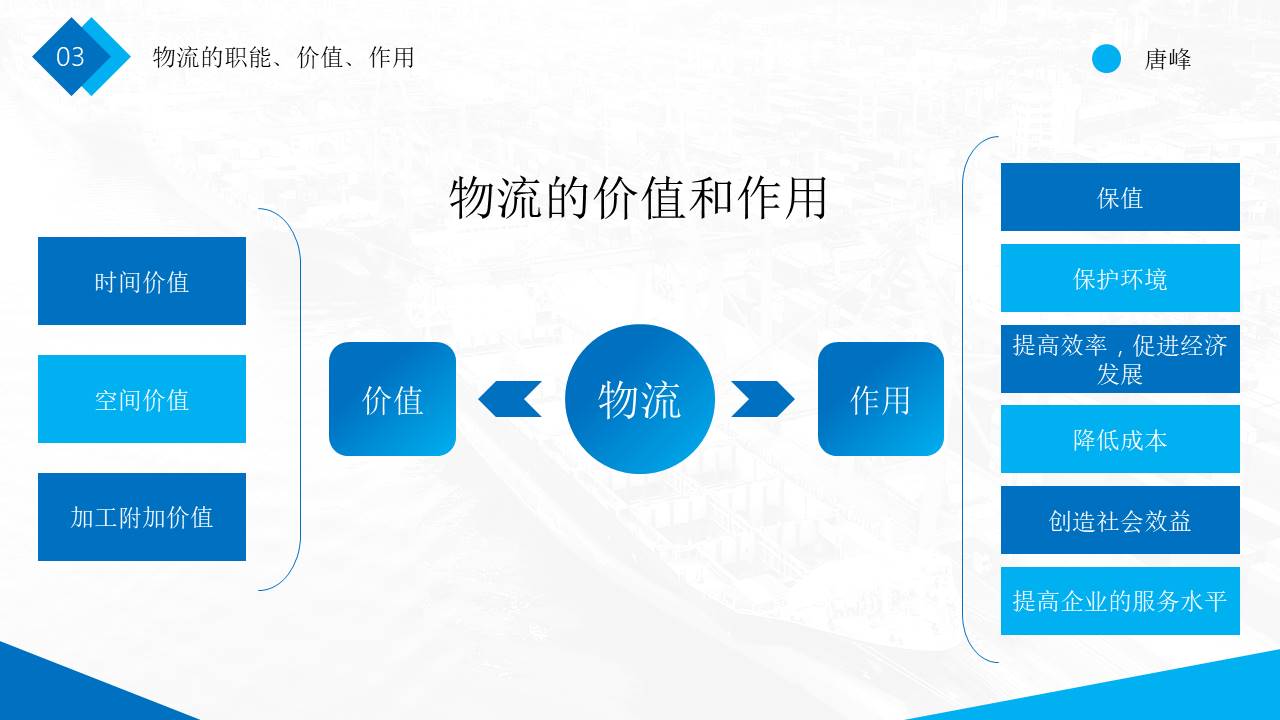 03

物流的职能、价值、作用

唐峰

物流的价值和作用

时间价值

空间价值

加工附加价值

价值

物流

作用

保值

保护环境

提高效率，促进经济发展

降低成本

创造社会效益

提高企业的服务水平